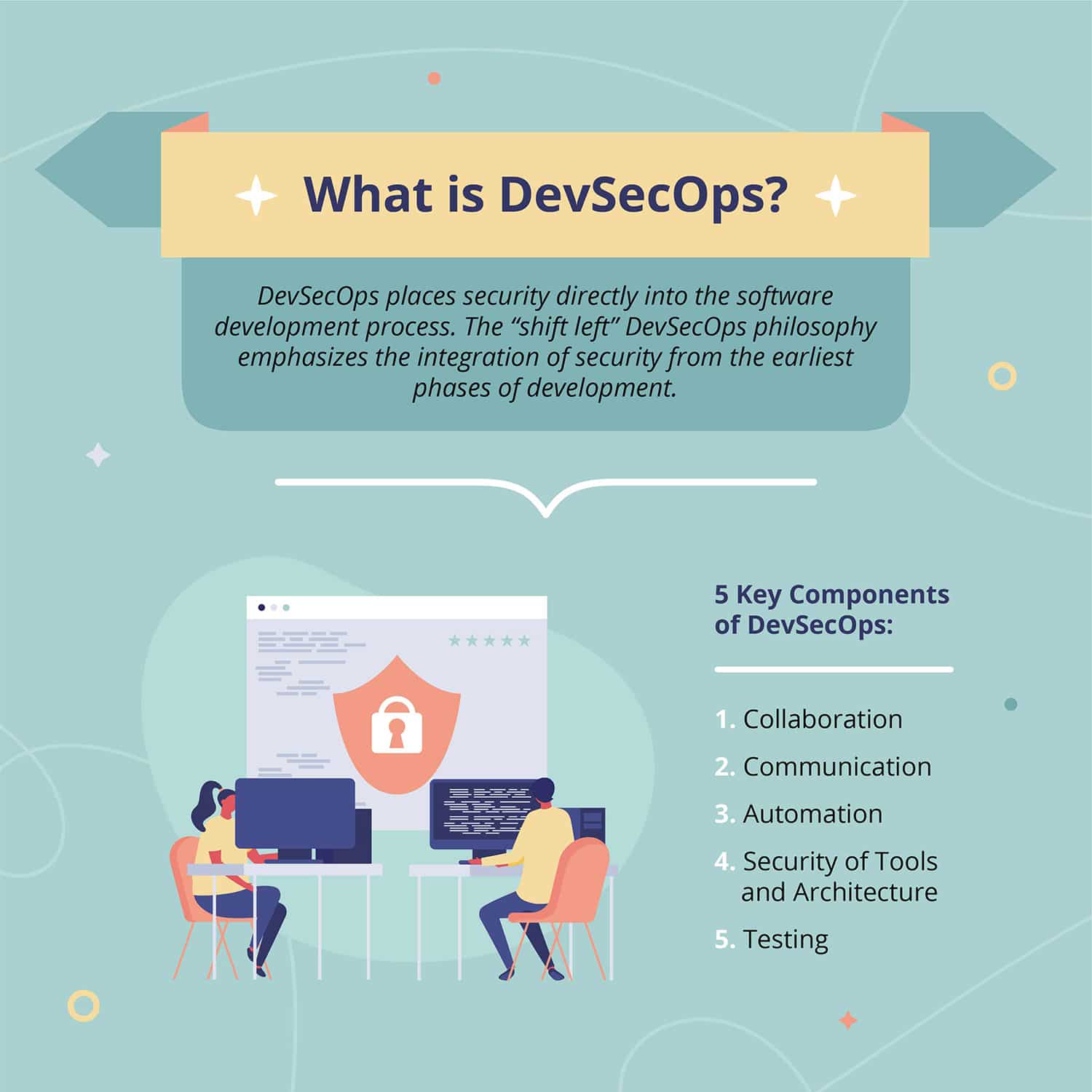 What is DevSecOps?

DevSecOps places security directly into the software development process. The “shift left” DevSecOps philosophy emphasizes the integration of security from the earliest phases of development.

5 Key Components of DevSecOps:

1. Collaboration
2. Communication
3. Automation
4. Security of Tools and Architecture
5. Testing